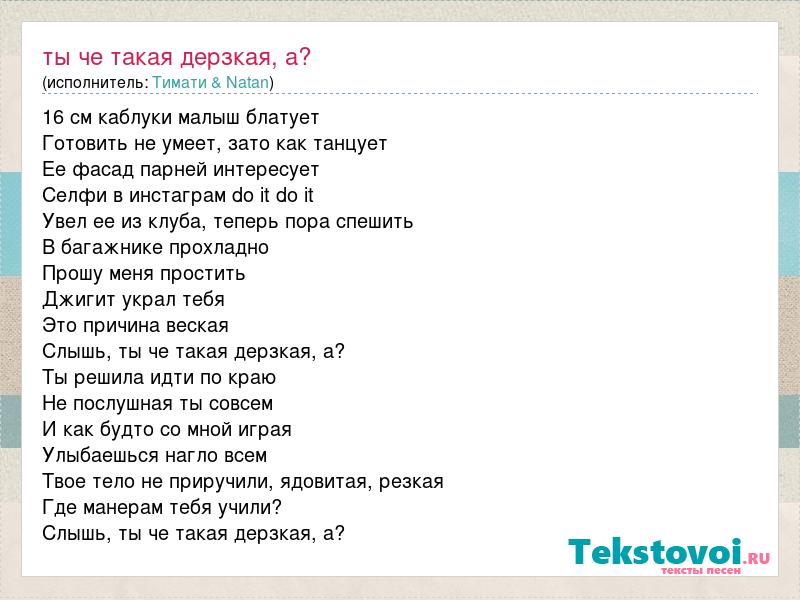 ты че такая дерзкая, а?
(исполнитель: Тимати & Natan)

16 см каблуки малыш блатует
Готовить не умеет, зато как танцует
Ее фасад парней интересует
Селфи в инстаграм do it do it
Увел ее из клуба, теперь пора спешить
В багажнике прохладно
Прошу меня простить
Джигит украл тебя
Это причина веская
Слышь, ты че такая дерзкая, а?
Ты решила идти по краю
Не послушная ты совсем
И как будто со мной играя
Улыбаешься нагло всем
Твое тело не приручили, ядовитая, резкая
Где манерам тебя учили?
Слышь, ты че такая дерзкая, а?

Tekstovoi.RU
тексты песен